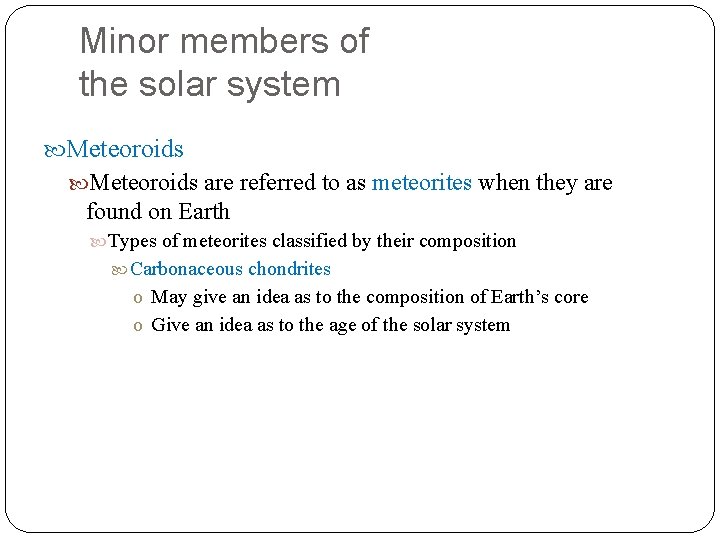 Minor members of the solar system

Meteoroids

Meteoroids are referred to as meteorites when they are found on Earth

Types of meteorites classified by their composition

Carbonaceous chondrites

o May give an idea as to the composition of Earth's core

o Give an idea as to the age of the solar system